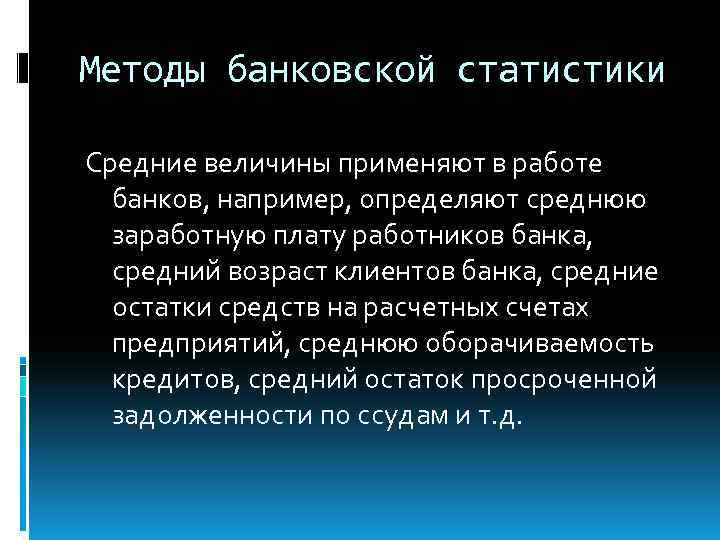 Методы банковской статистики

Средние величины применяют в работе банков, например, определяют среднюю заработную плату работников банка, средний возраст клиентов банка, средние остатки средств на расчетных счетах предприятий, среднюю оборачиваемость кредитов, средний остаток просроченной задолженности по ссудам и т.д.